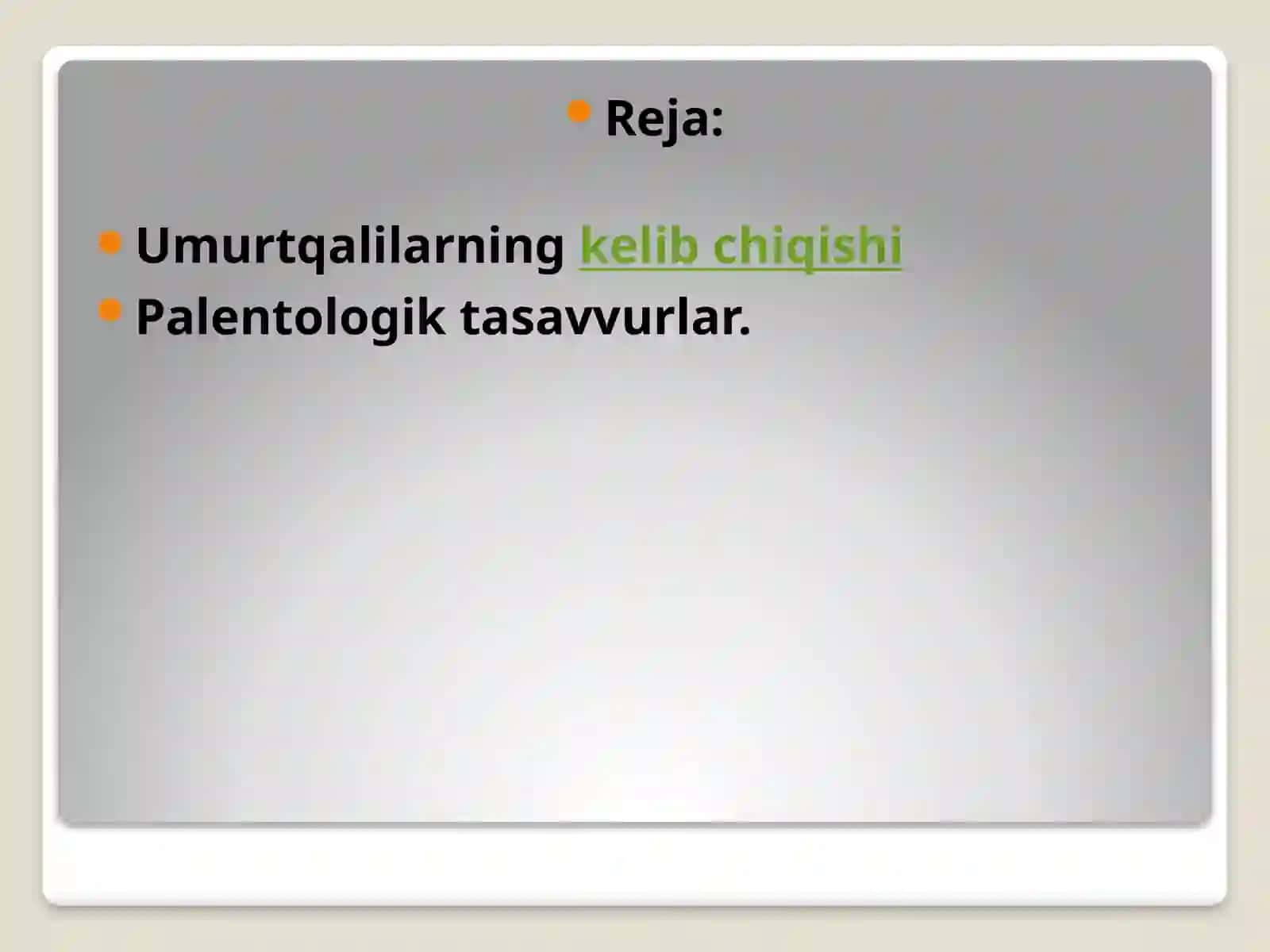 Reja:

Umurtqalilarning kelib chiqishi
Palentologik tasavvurlar.